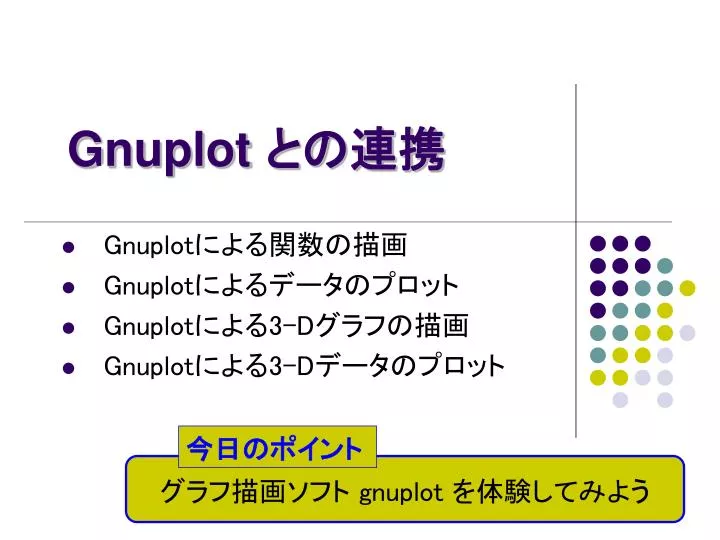 Gnuplot との連携

- Gnuplotによる関数の描画
- Gnuplotによるデータのプロット
- Gnuplotによる3-Dグラフの描画
- Gnuplotによる3-Dデータのプロット

今日のポイント

グラフ描画ソフト gnuplot を体験してみよう